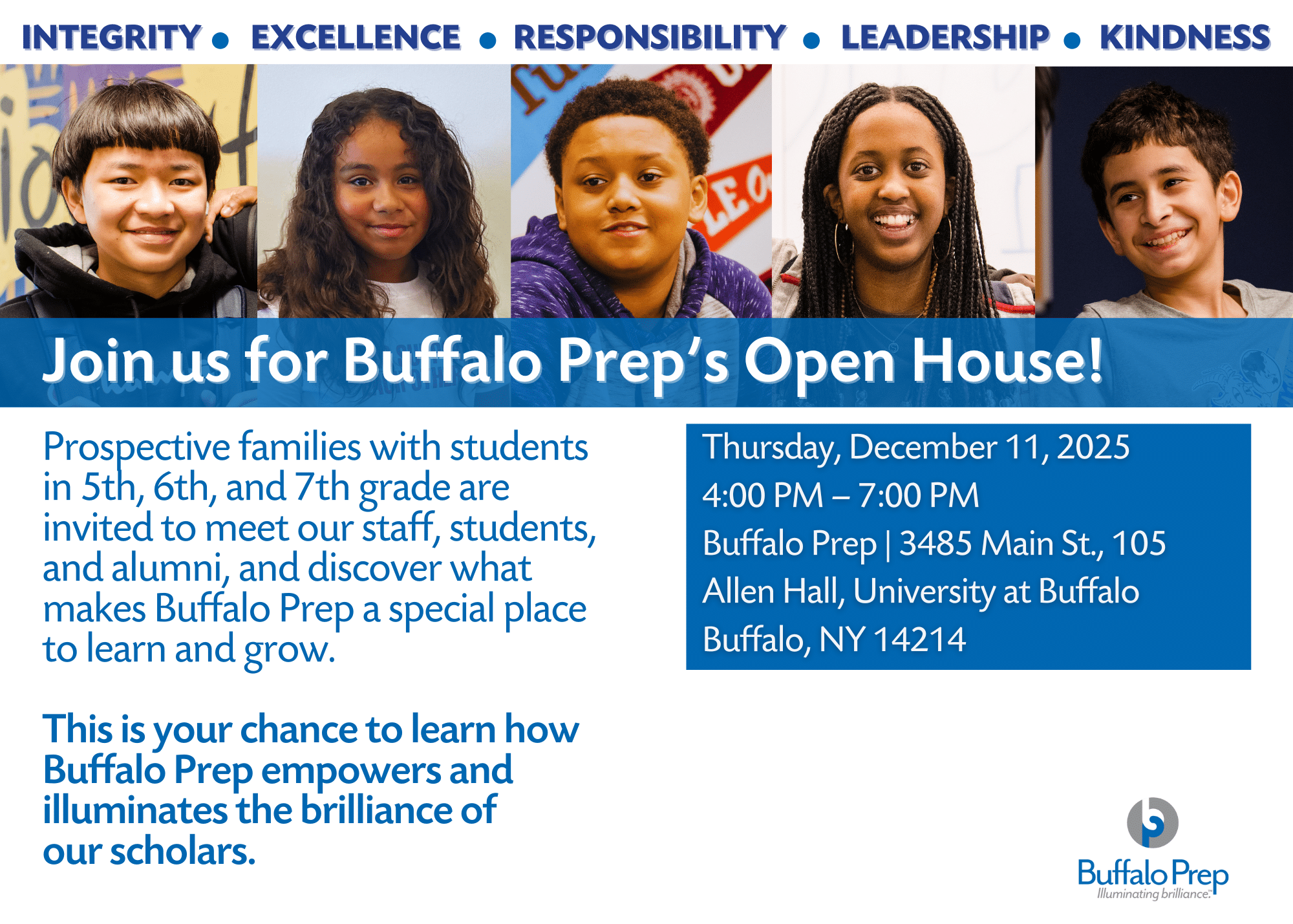 INTEGRITY • EXCELLENCE • RESPONSIBILITY • LEADERSHIP • KINDNESS

Join us for Buffalo Prep's Open House!

Prospective families with students in 5th, 6th, and 7th grade are invited to meet our staff, students, and alumni, and discover what makes Buffalo Prep a special place to learn and grow.

This is your chance to learn how Buffalo Prep empowers and illuminates the brilliance of our scholars.

Thursday, December 11, 2025
4:00 PM – 7:00 PM
Buffalo Prep | 3485 Main St., 105
Allen Hall, University at Buffalo
Buffalo, NY 14214

Buffalo Prep
Illuminating brilliance.™